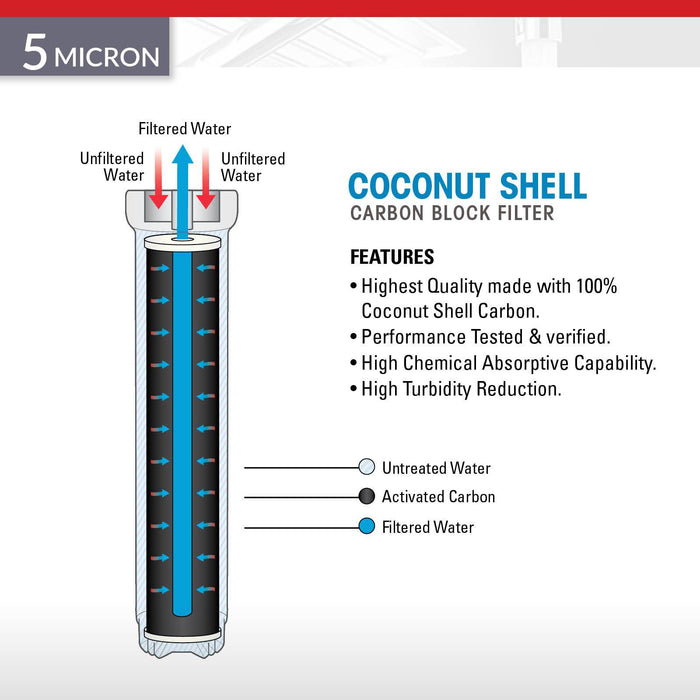 5 MICRON

Filtered Water

Unfiltered Water

Unfiltered Water

COCONUT SHELL
CARBON BLOCK FILTER

FEATURES
• Highest Quality made with 100% Coconut Shell Carbon.
• Performance Tested & verified.
• High Chemical Absorptive Capability.
• High Turbidity Reduction.

Untreated Water
Activated Carbon
Filtered Water